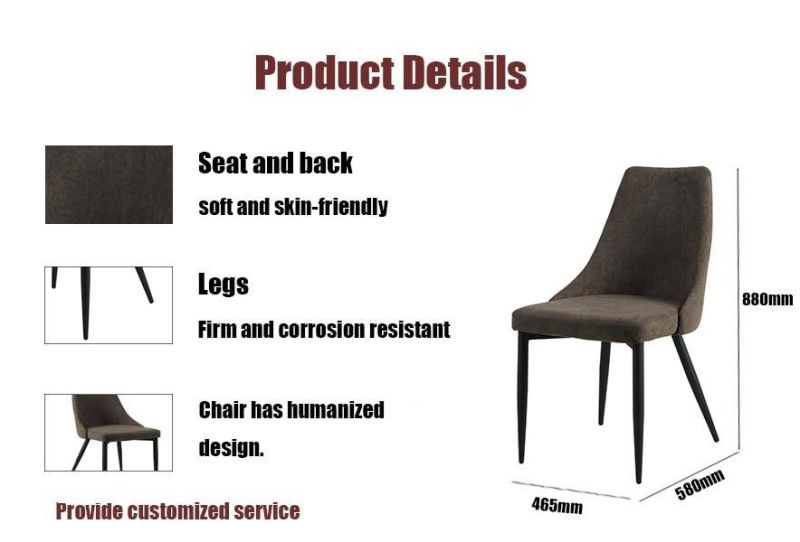 Product Details

Seat and back

soft and skin-friendly

Legs

Firm and corrosion resistant

Chair has humanized design.

Provide customized service

880mm

465mm

580mm